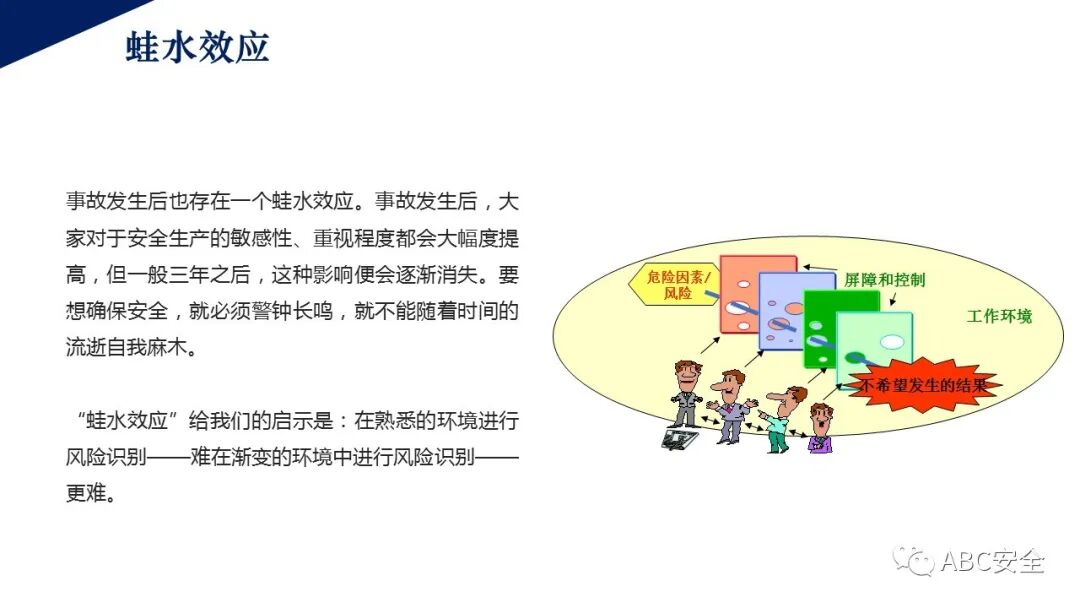 蛙水效应

事故发生后也存在一个蛙水效应。事故发生后，大家对于安全生产的敏感性、重视程度都会大幅度提高，但一般三年之后，这种影响便会逐渐消失。要想确保安全，就必须警钟长鸣，就不能随着时间的流逝自我麻木。

“蛙水效应”给我们的启示是：在熟悉的环境进行风险识别——难在渐变的环境中进行风险识别——更难。

危险因素/风险

屏障和控制

工作环境

不希望发生的结果

ABC安全